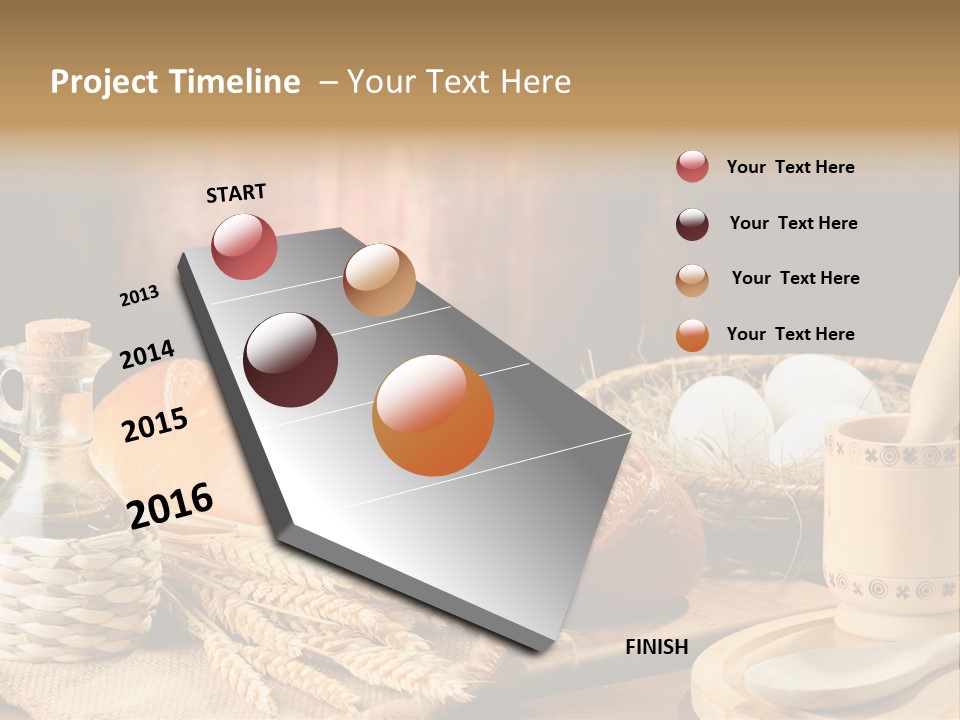 Project Timeline – Your Text Here

START

2013

2014

2015

2016

FINISH

Your Text Here

Your Text Here

Your Text Here

Your Text Here